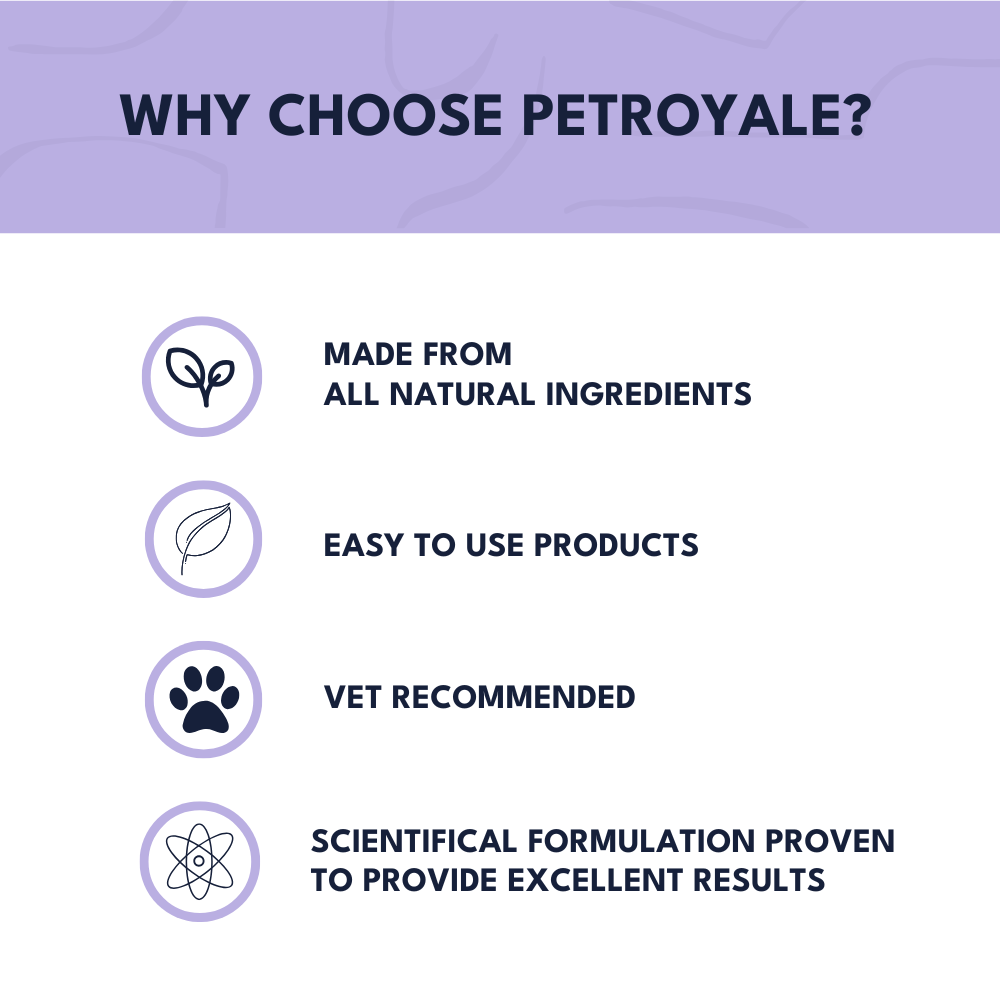 WHY CHOOSE PETROYALE?

MADE FROM
ALL NATURAL INGREDIENTS

EASY TO USE PRODUCTS

VET RECOMMENDED

SCIENTIFICAL FORMULATION PROVEN TO PROVIDE EXCELLENT RESULTS